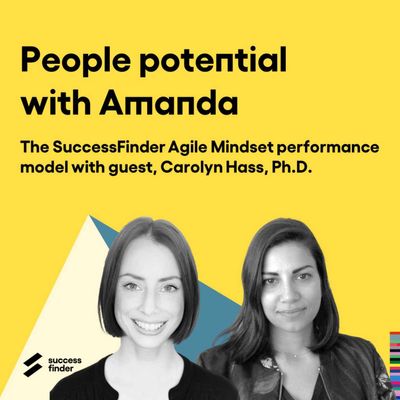 People potential with Amanda

The SuccessFinder Agile Mindset performance model with guest, Carolyn Hass, Ph.D.

success finder